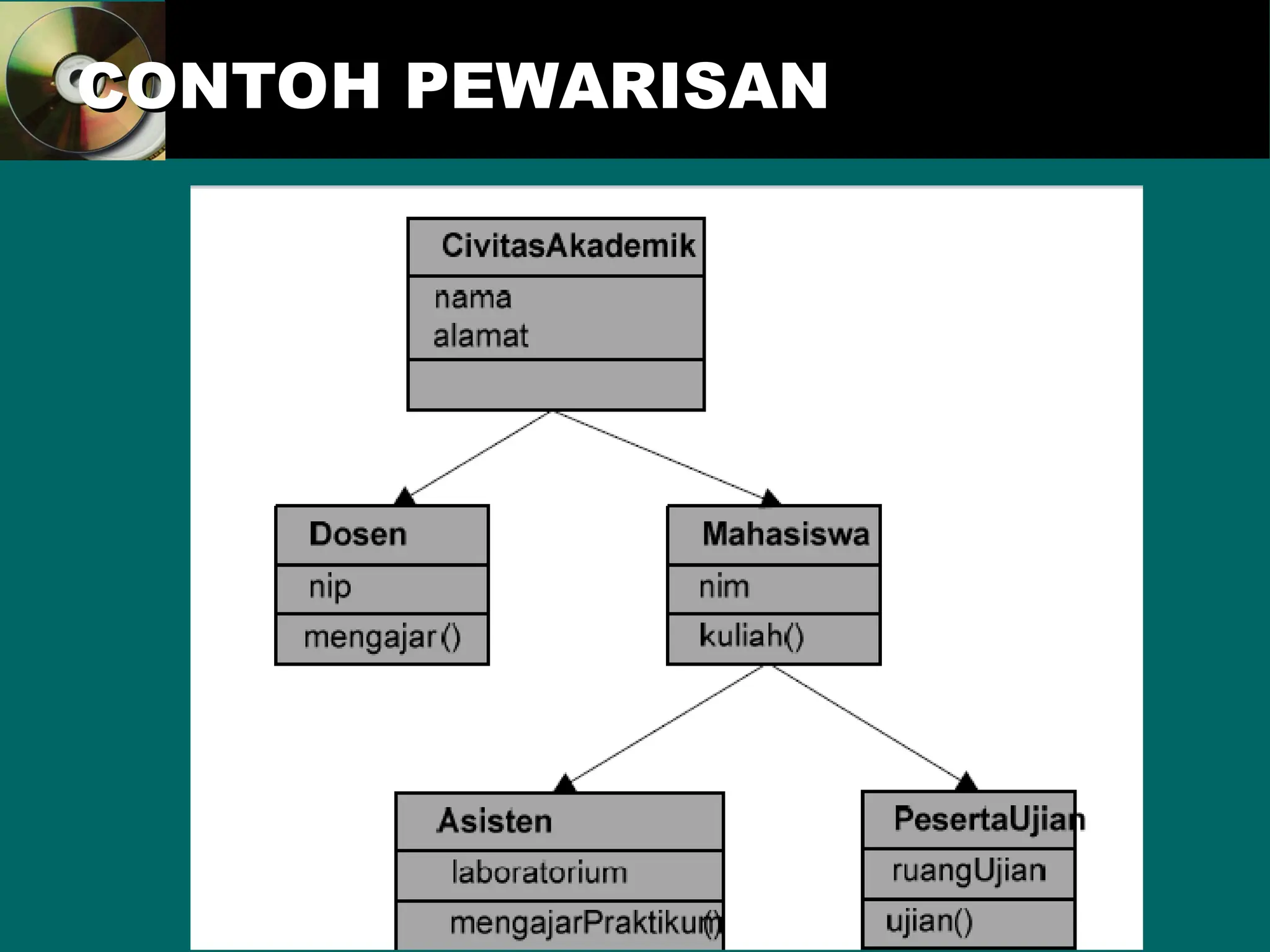 CONTOH PEWARISAN

CivitasAkademik
nama
alamat

Dosen
nip
mengajar()

Mahasiswa
nim
kuliah()

Asisten
laboratorium
mengajarPraktikum()

PesertaUjian
ruangUjian
ujian()